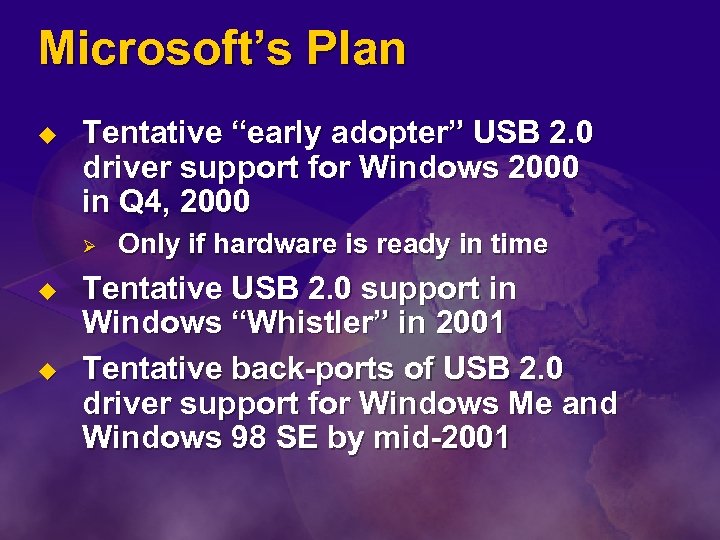 Microsoft's Plan

◆ Tentative "early adopter" USB 2.0 driver support for Windows 2000 in Q4, 2000

➢ Only if hardware is ready in time

◆ Tentative USB 2.0 support in Windows "Whistler" in 2001

◆ Tentative back-ports of USB 2.0 driver support for Windows Me and Windows 98 SE by mid-2001